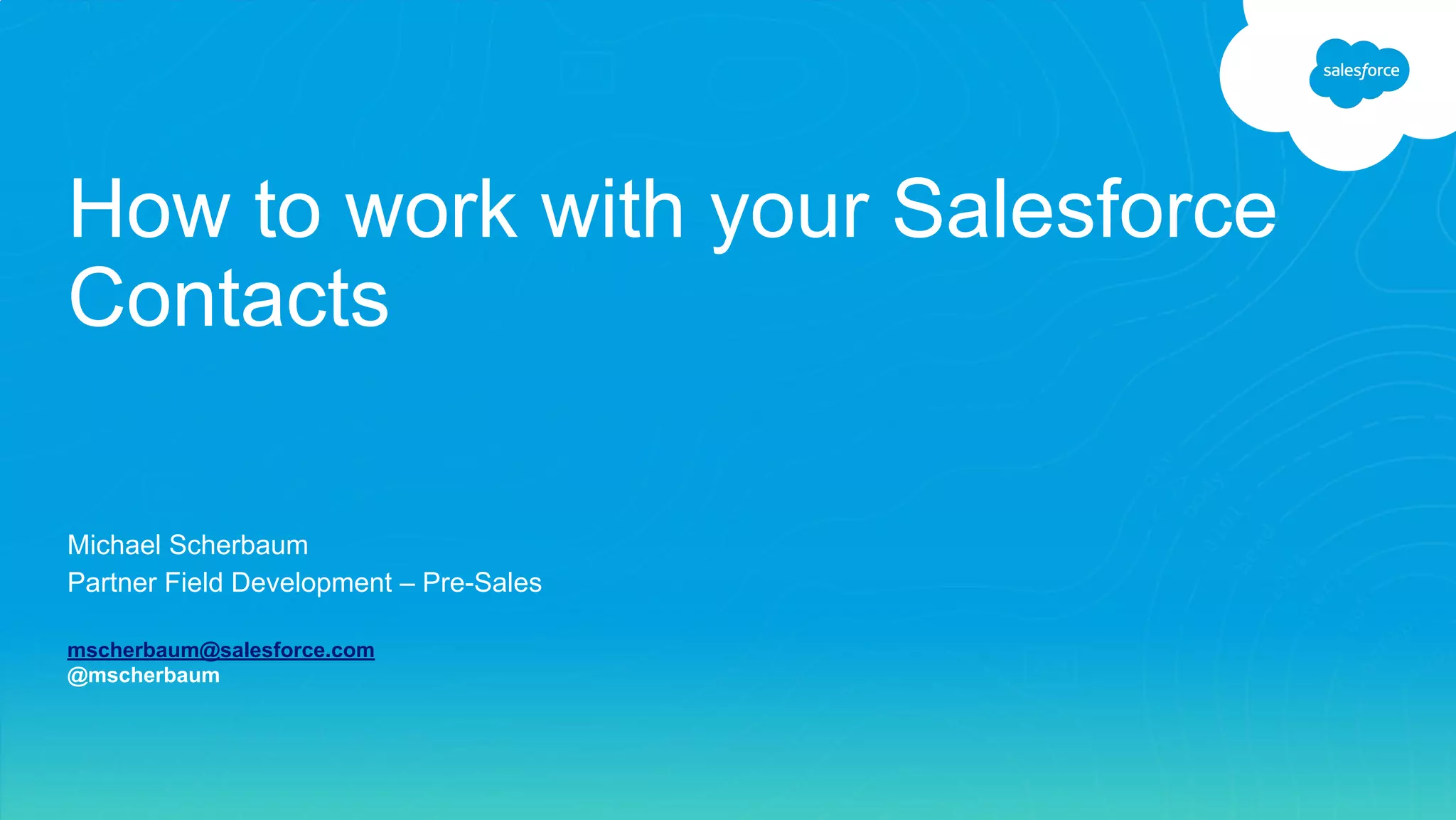 salesforce

How to work with your Salesforce Contacts

Michael Scherbaum
Partner Field Development – Pre-Sales

mscherbaum@salesforce.com
@mscherbaum